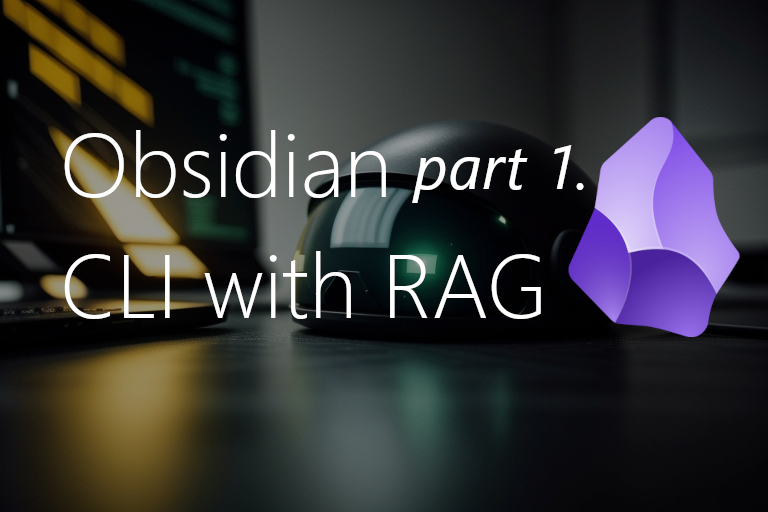 Obsidian part 1.
CLI with RAG